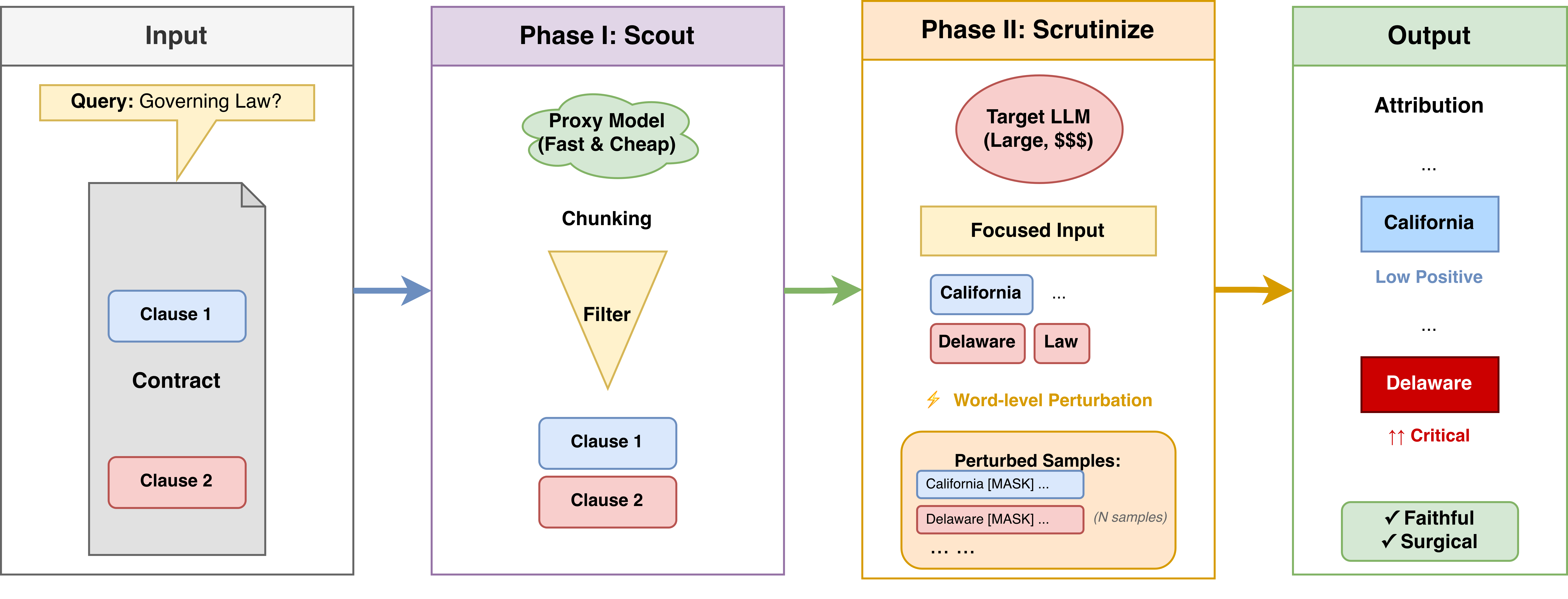 Input

Query: Governing Law?

Clause 1

Contract

Clause 2

Phase I: Scout

Proxy Model (Fast & Cheap)

Chunking

Filter

Clause 1

Clause 2

Phase II: Scrutinize

Target LLM (Large, $$$)

Focused Input

California ...

Delaware Law

⚡ Word-level Perturbation

Perturbed Samples:

California [MASK] ...

Delaware [MASK] ... (N samples)

... ...

Output

Attribution

...

California

Low Positive

...

Delaware

↑↑ Critical

✓ Faithful
✓ Surgical